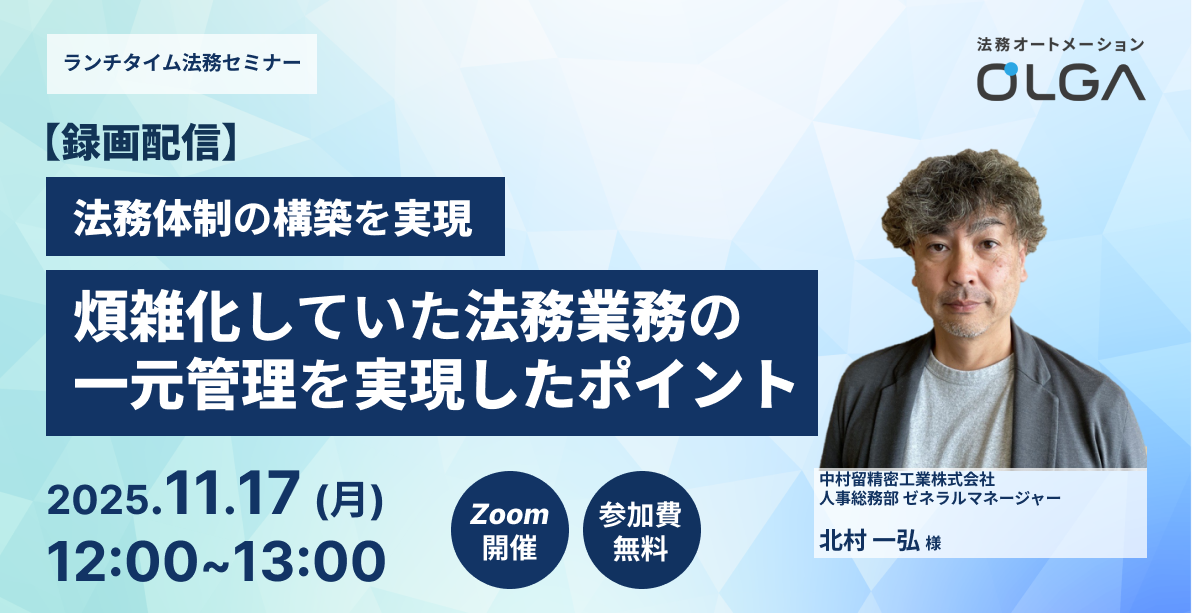 ランチタイム法務セミナー

法務オートメーション
OLGA

【録画配信】

法務体制の構築を実現

煩雑化していた法務業務の一元管理を実現したポイント

2025.11.17 (月)
12:00~13:00

Zoom
開催

参加費
無料

中村留精密工業株式会社
人事総務部 ゼネラルマネージャー

北村 一弘 様